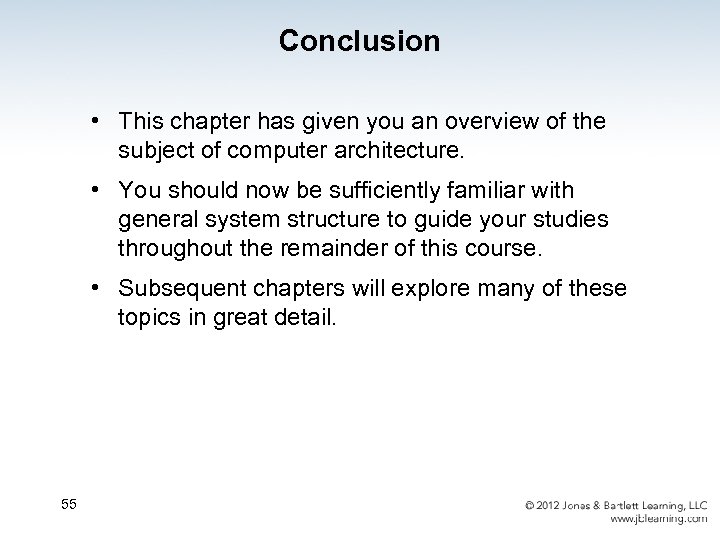 Conclusion

• This chapter has given you an overview of the subject of computer architecture.

• You should now be sufficiently familiar with general system structure to guide your studies throughout the remainder of this course.

• Subsequent chapters will explore many of these topics in great detail.

55

© 2012 Jones & Bartlett Learning, LLC
www.jblearning.com